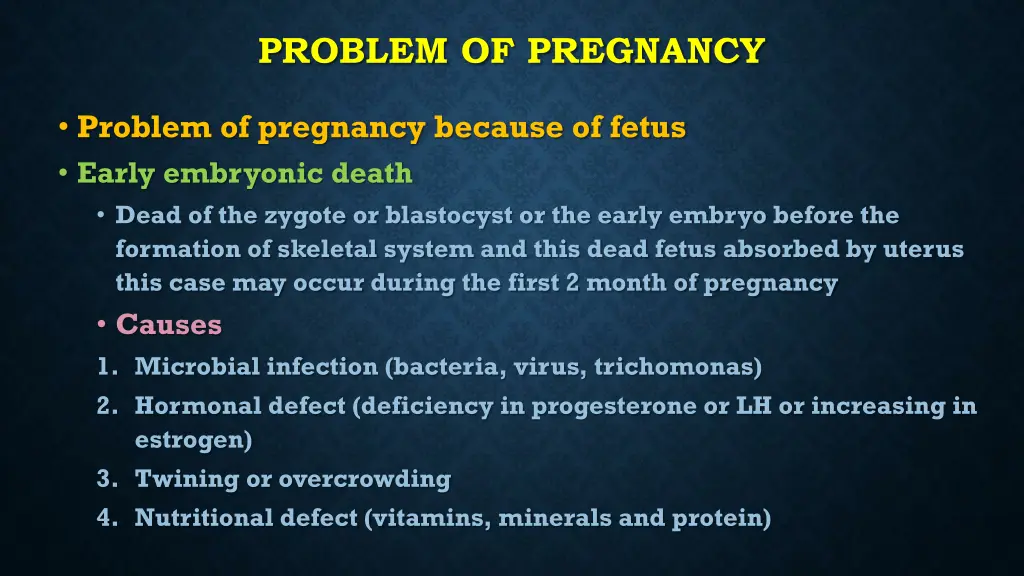 PROBLEM OF PREGNANCY

• Problem of pregnancy because of fetus
• Early embryonic death
• Dead of the zygote or blastocyst or the early embryo before the formation of skeletal system and this dead fetus absorbed by uterus this case may occur during the first 2 month of pregnancy
• Causes
1. Microbial infection (bacteria, virus, trichomonas)
2. Hormonal defect (deficiency in progesterone or LH or increasing in estrogen)
3. Twining or overcrowding
4. Nutritional defect (vitamins, minerals and protein)